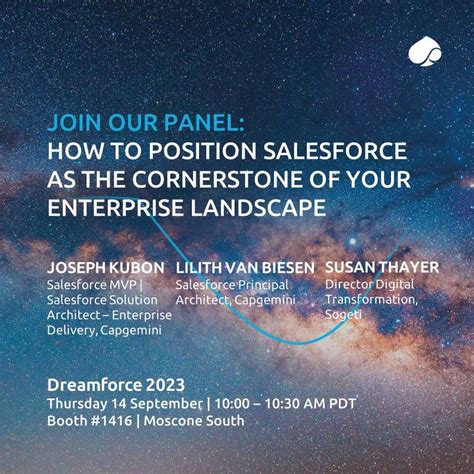 JOIN OUR PANEL:
HOW TO POSITION SALESFORCE AS THE CORNERSTONE OF YOUR ENTERPRISE LANDSCAPE

JOSEPH KUBON
Salesforce MVP | Salesforce Solution Architect – Enterprise Delivery, Capgemini

LILITH VAN BIESEN
Salesforce Principal Architect, Capgemini

SUSAN THAYER
Director Digital Transformation, Sogeti

Dreamforce 2023
Thursday 14 September | 10:00 – 10:30 AM PDT
Booth #1416 | Moscone South